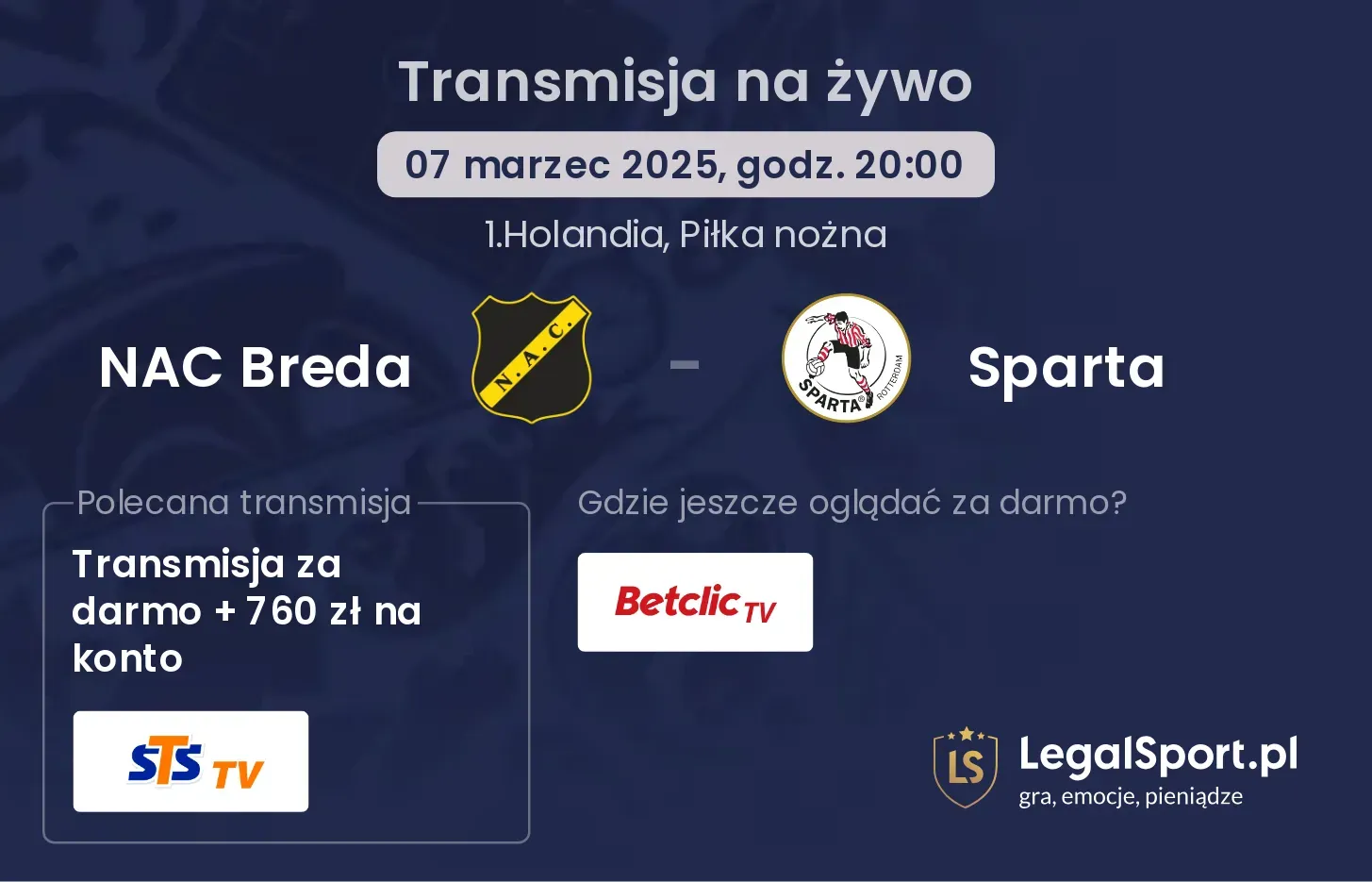 Transmisja na żywo

07 marzec 2025, godz. 20:00

1.Holandia, Piłka nożna

NAC Breda

N.A.C.

-

SPARTA ROTTERDAM

Sparta

Polecana transmisja

Transmisja za darmo + 760 zł na konto

STS TV

Gdzie jeszcze oglądać za darmo?

Betclic TV

LS

LegalSport.pl
gra, emocje, pieniądze